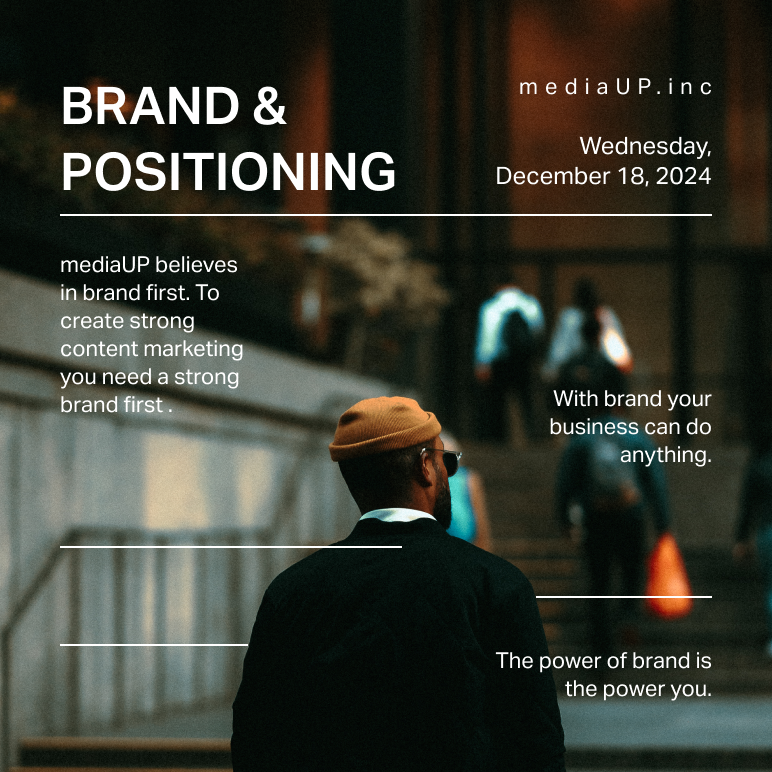 BRAND & POSITIONING

mediaUP.inc

Wednesday, December 18, 2024

mediaUP believes in brand first. To create strong content marketing you need a strong brand first .

With brand your business can do anything.

The power of brand is the power you.